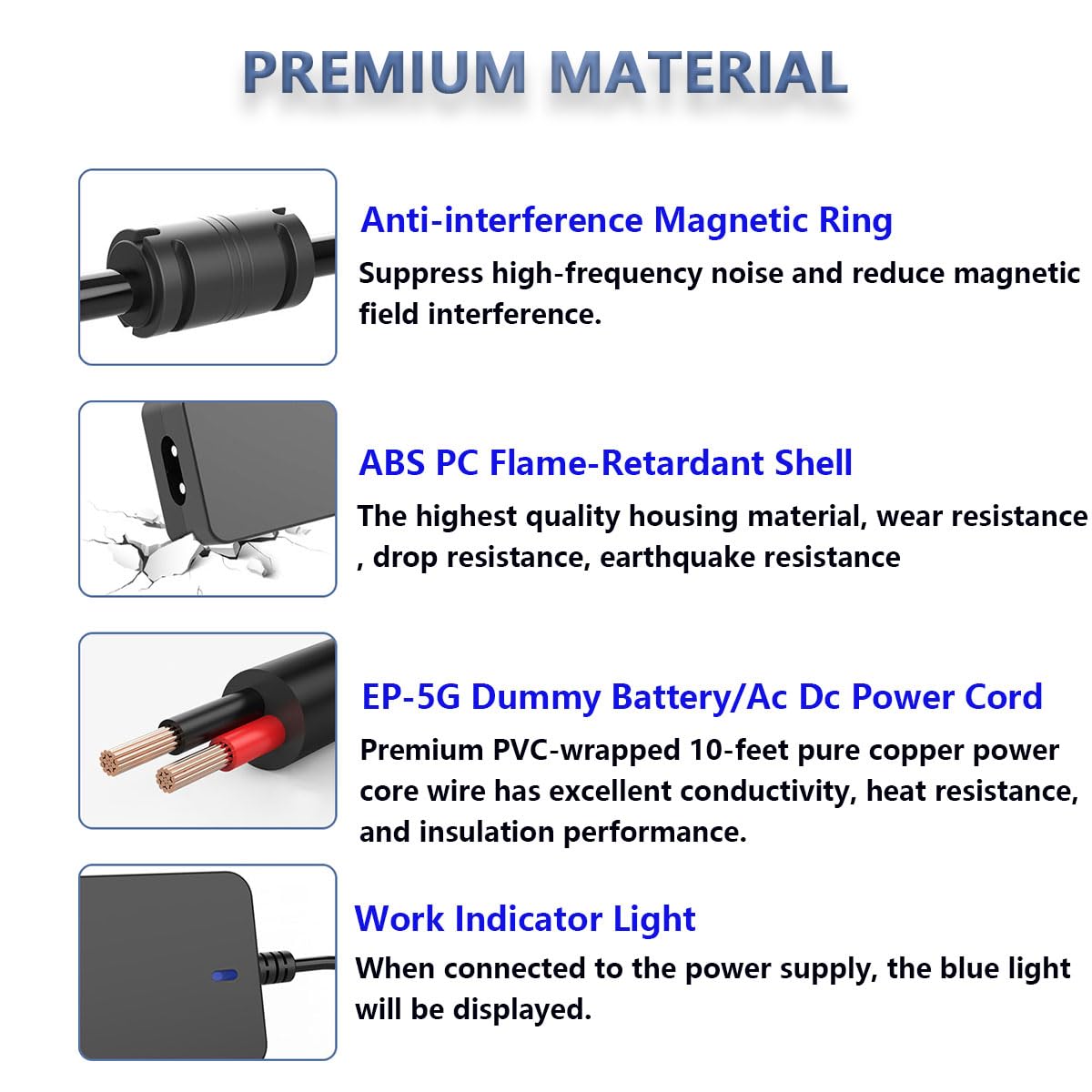 PREMIUM MATERIAL

Anti-interference Magnetic Ring

Suppress high-frequency noise and reduce magnetic field interference.

ABS PC Flame-Retardant Shell

The highest quality housing material, wear resistance , drop resistance, earthquake resistance

EP-5G Dummy Battery/Ac Dc Power Cord

Premium PVC-wrapped 10-feet pure copper power core wire has excellent conductivity, heat resistance, and insulation performance.

Work Indicator Light

When connected to the power supply, the blue light will be displayed.